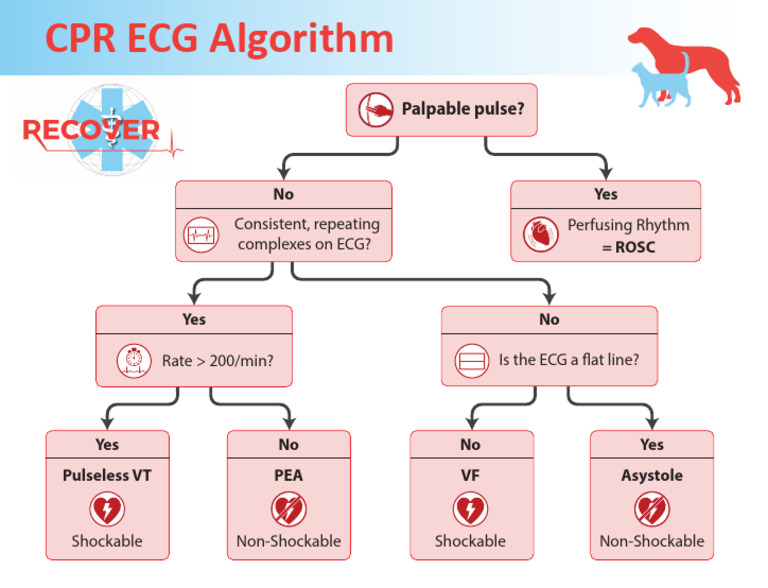 CPR ECG Algorithm

RECOVER

Palpable pulse?

No

Consistent, repeating complexes on ECG?

Yes

Perfusing Rhythm = ROSC

Yes

Rate > 200/min?

No

Is the ECG a flat line?

Yes

Pulseless VT

Shockable

No

PEA

Non-Shockable

No

VF

Shockable

Yes

Asystole

Non-Shockable